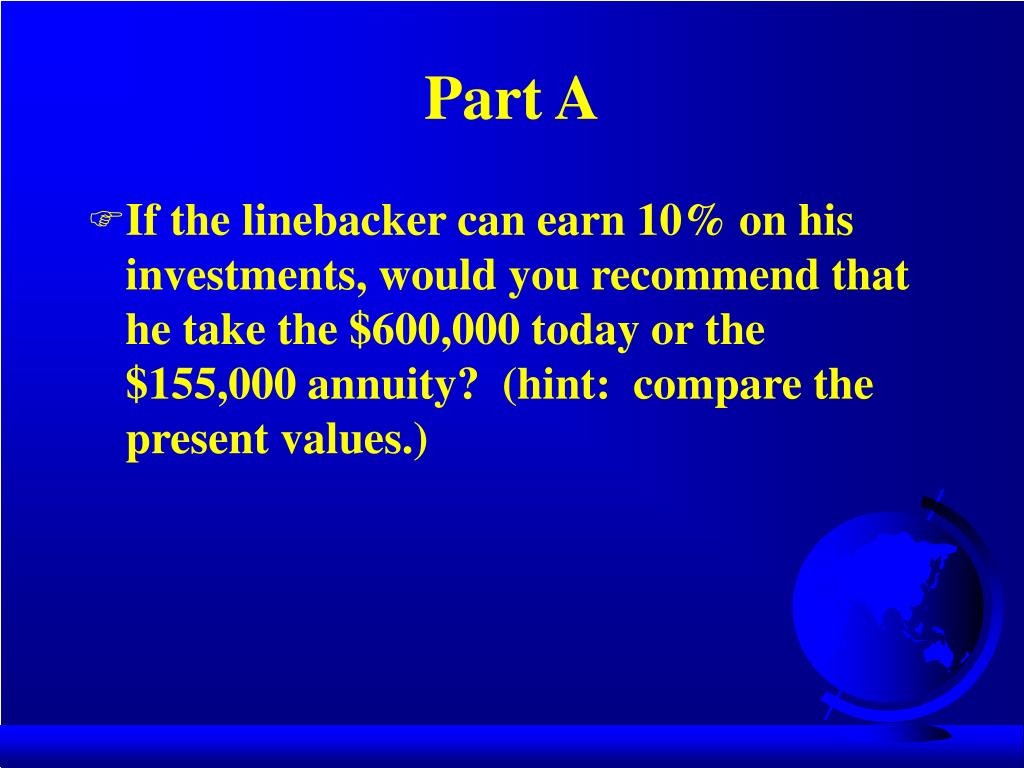 Part A

If the linebacker can earn 10% on his investments, would you recommend that he take the \$600,000 today or the \$155,000 annuity?  (hint:  compare the present values.)